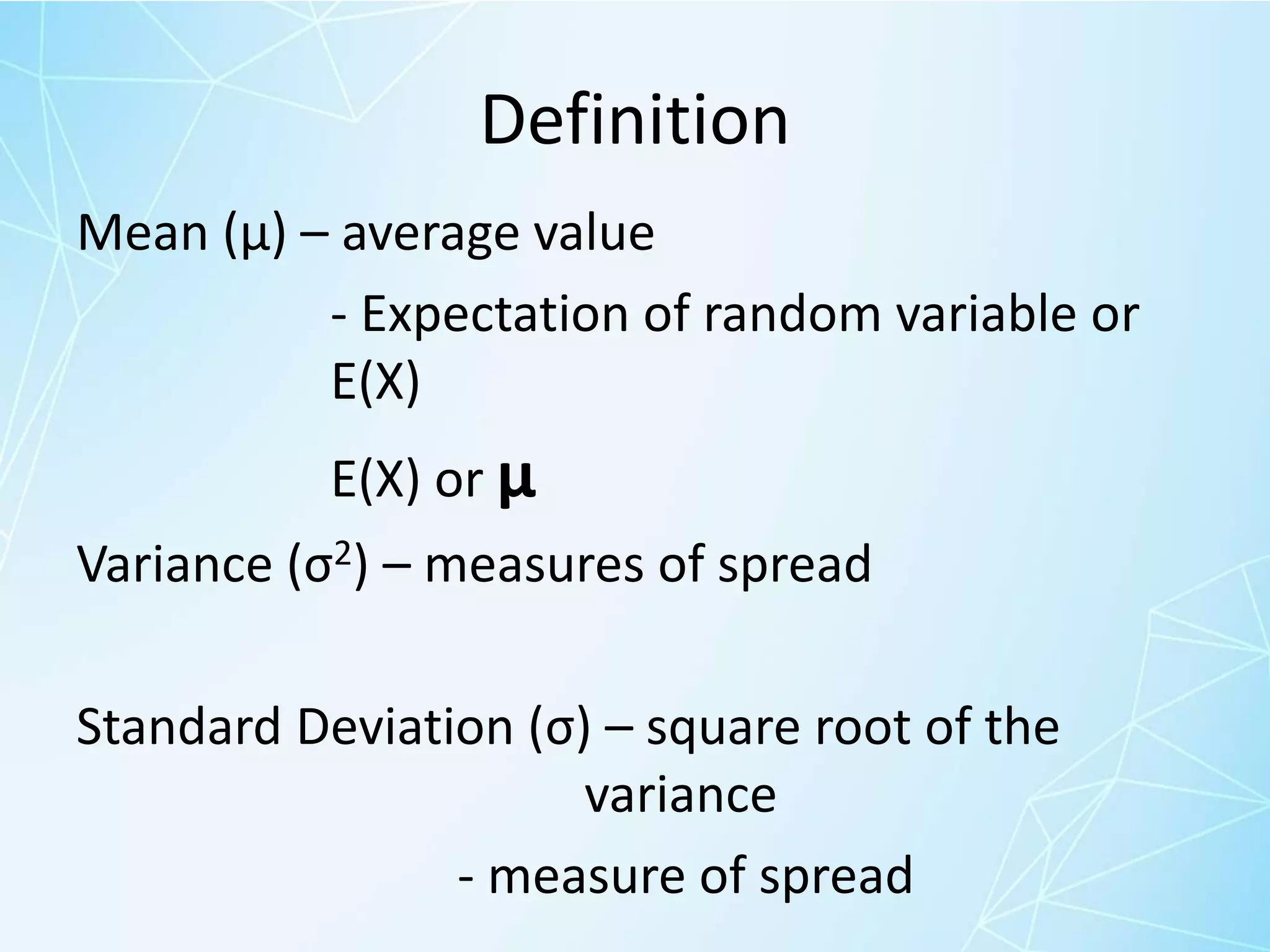 Definition

Mean ($\mu$) – average value

- Expectation of random variable or E(X)

E(X) or $\mu$

Variance ($\sigma^2$) – measures of spread

Standard Deviation ($\sigma$) – square root of the variance

- measure of spread